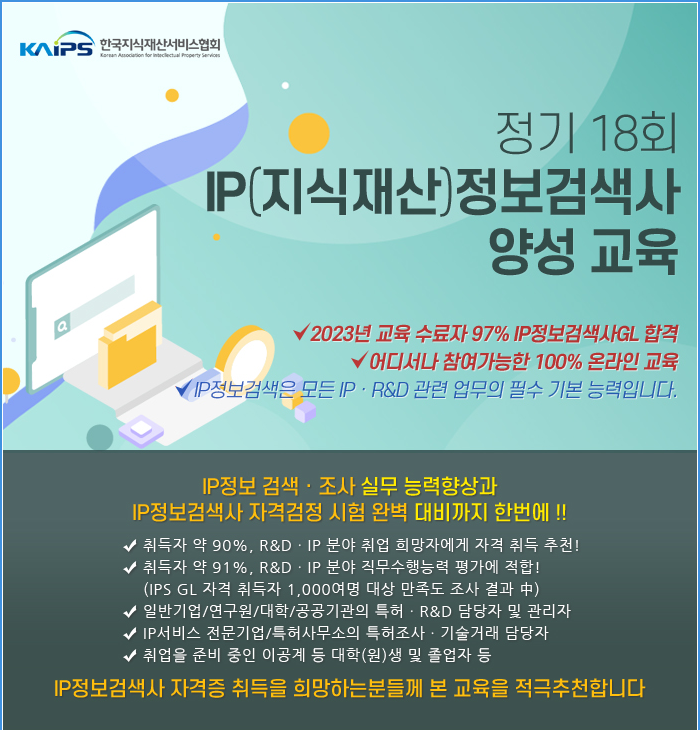 KAIPS 한국지식재산서비스협회
Korean Association for Intellectual Property Services

정기 18회
IP(지식재산)정보검색사
양성 교육

✔2023년 교육 수료자 97% IP정보검색사GL 합격
✔어디서나 참여가능한 100% 온라인 교육
✔IP정보검색은 모든 IP · R&D 관련 업무의 필수 기본 능력입니다.

IP정보 검색 · 조사 실무 능력향상과
IP정보검색사 자격검정 시험 완벽 대비까지 한번에 !!

✔ 취득자 약 90%, R&D · IP 분야 취업 희망자에게 자격 취득 추천!
✔ 취득자 약 91%, R&D · IP 분야 직무수행능력 평가에 적합!
(IPS GL 자격 취득자 1,000여명 대상 만족도 조사 결과 中)
✔ 일반기업/연구원/대학/공공기관의 특허 · R&D 담당자 및 관리자
✔ IP서비스 전문기업/특허사무소의 특허조사 · 기술거래 담당자
✔ 취업을 준비 중인 이공계 등 대학(원)생 및 졸업자 등

IP정보검색사 자격증 취득을 희망하는분들께 본 교육을 적극추천합니다